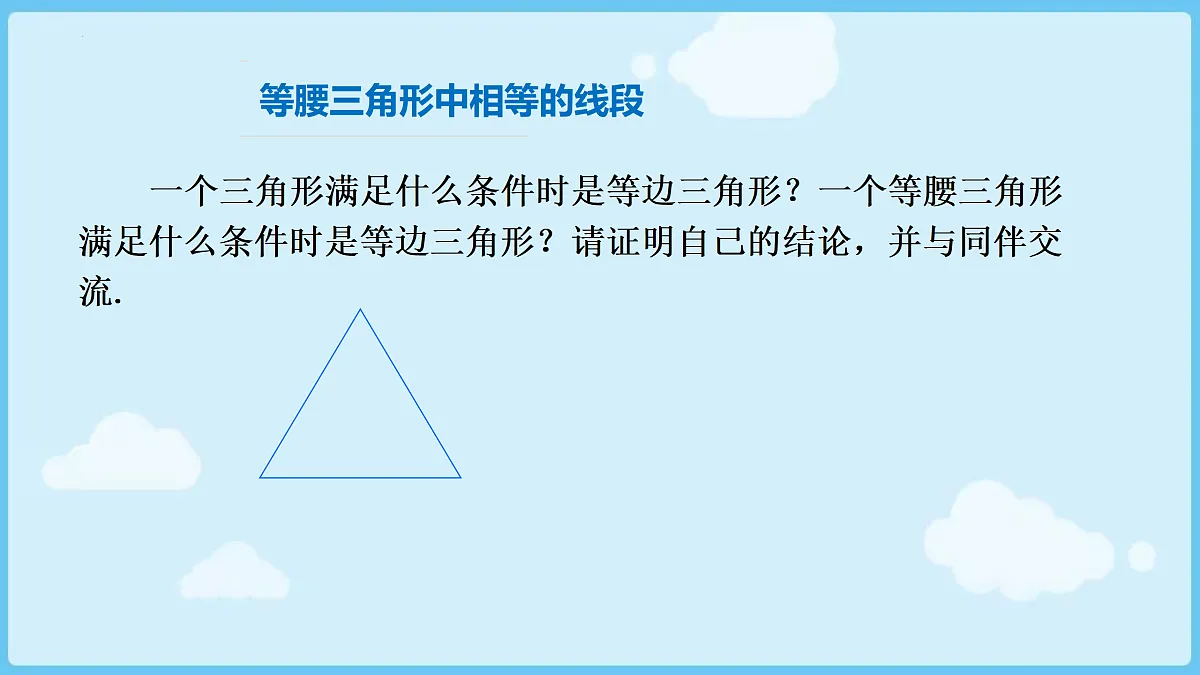 等腰三角形中相等的线段

一个三角形满足什么条件时是等边三角形？一个等腰三角形满足什么条件时是等边三角形？请证明自己的结论，并与同伴交流.